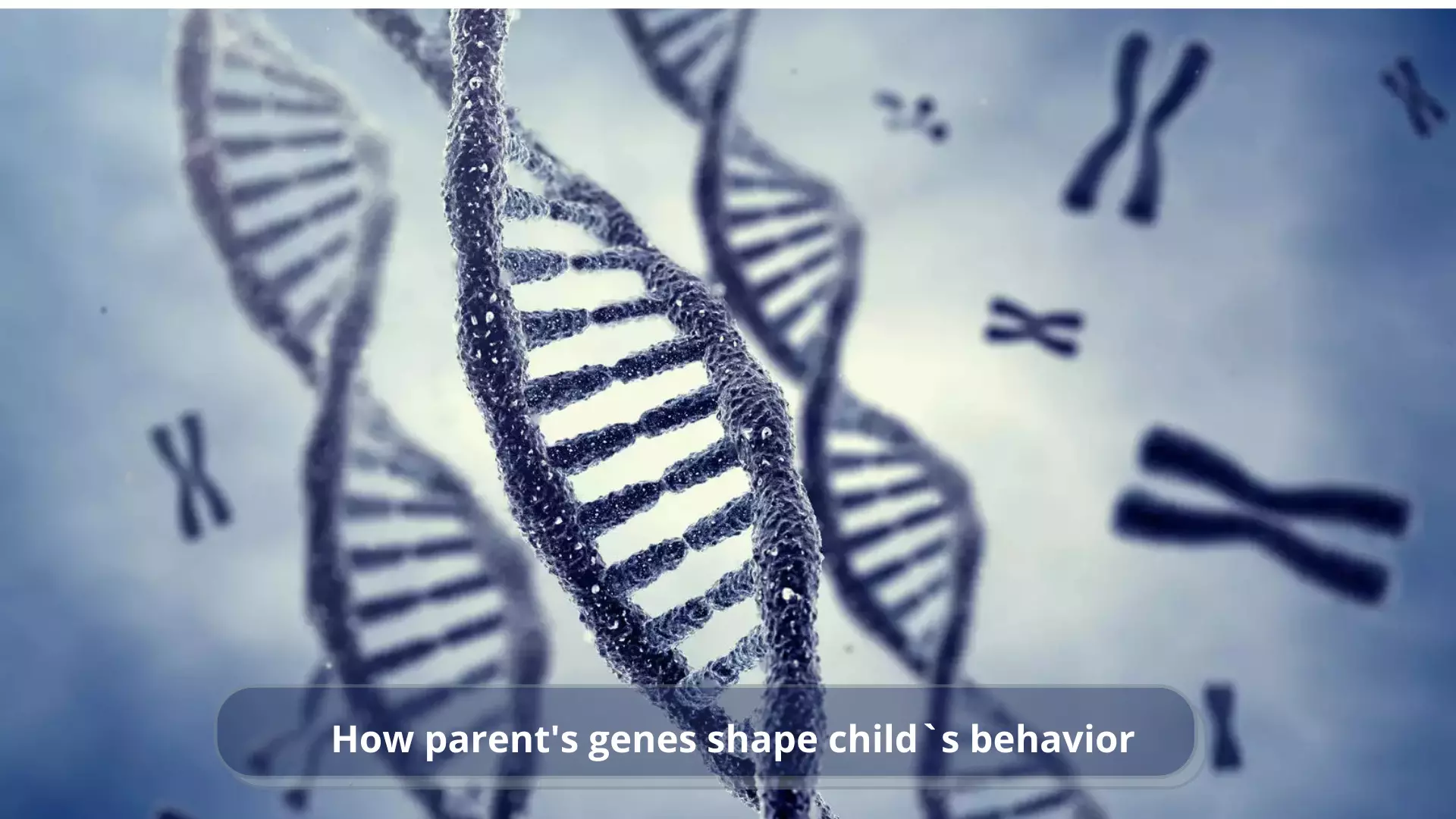 How parent's genes shape child`s behavior